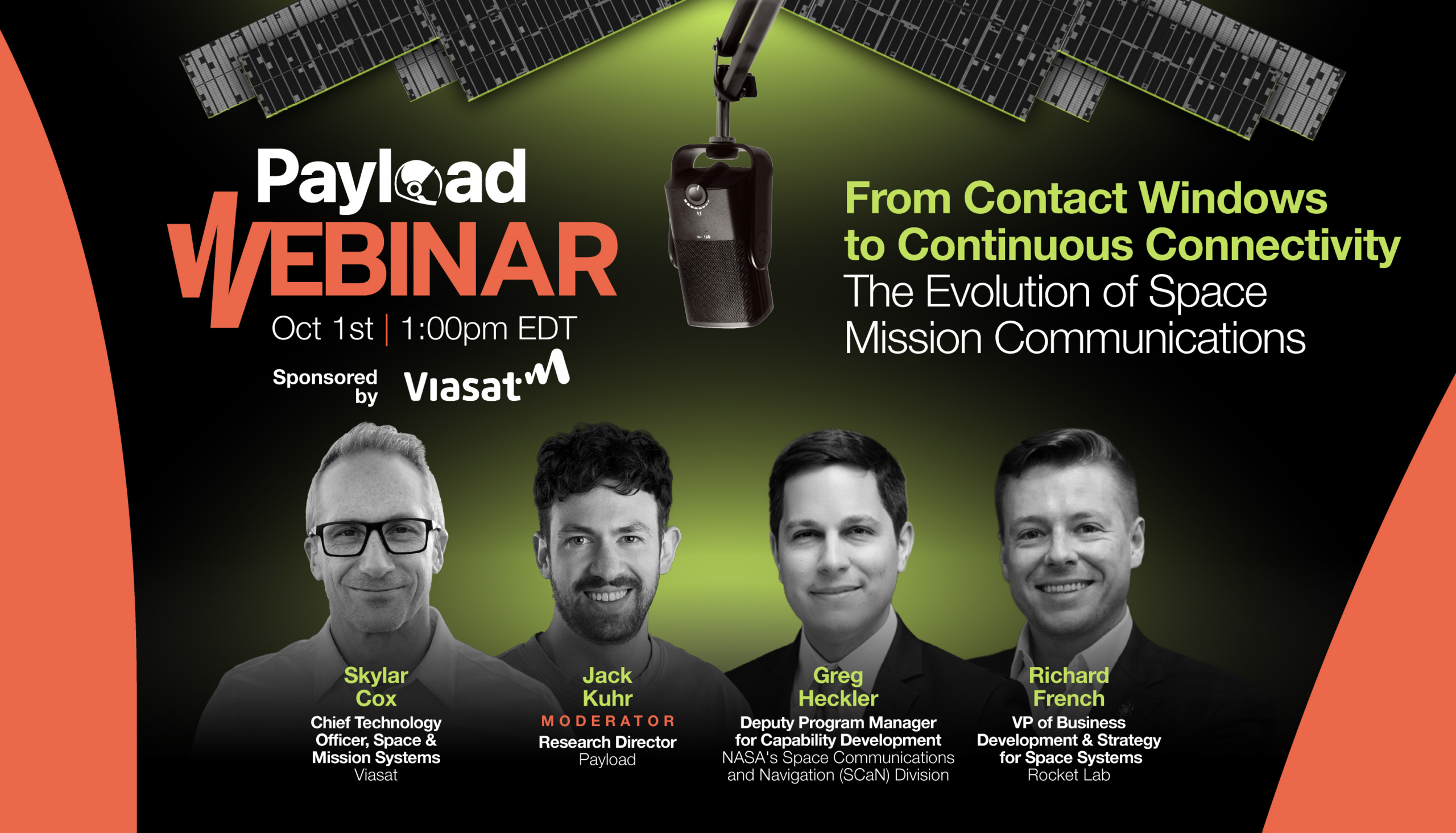 Payload
WEBINAR
Oct 1st | 1:00pm EDT

Sponsored by Viasat

From Contact Windows to Continuous Connectivity
The Evolution of Space Mission Communications

Skylar Cox
Chief Technology Officer, Space & Mission Systems
Viasat

Jack Kuhr
MODERATOR
Research Director
Payload

Greg Heckler
Deputy Program Manager for Capability Development
NASA's Space Communications and Navigation (SCaN) Division

Richard French
VP of Business Development & Strategy for Space Systems
Rocket Lab